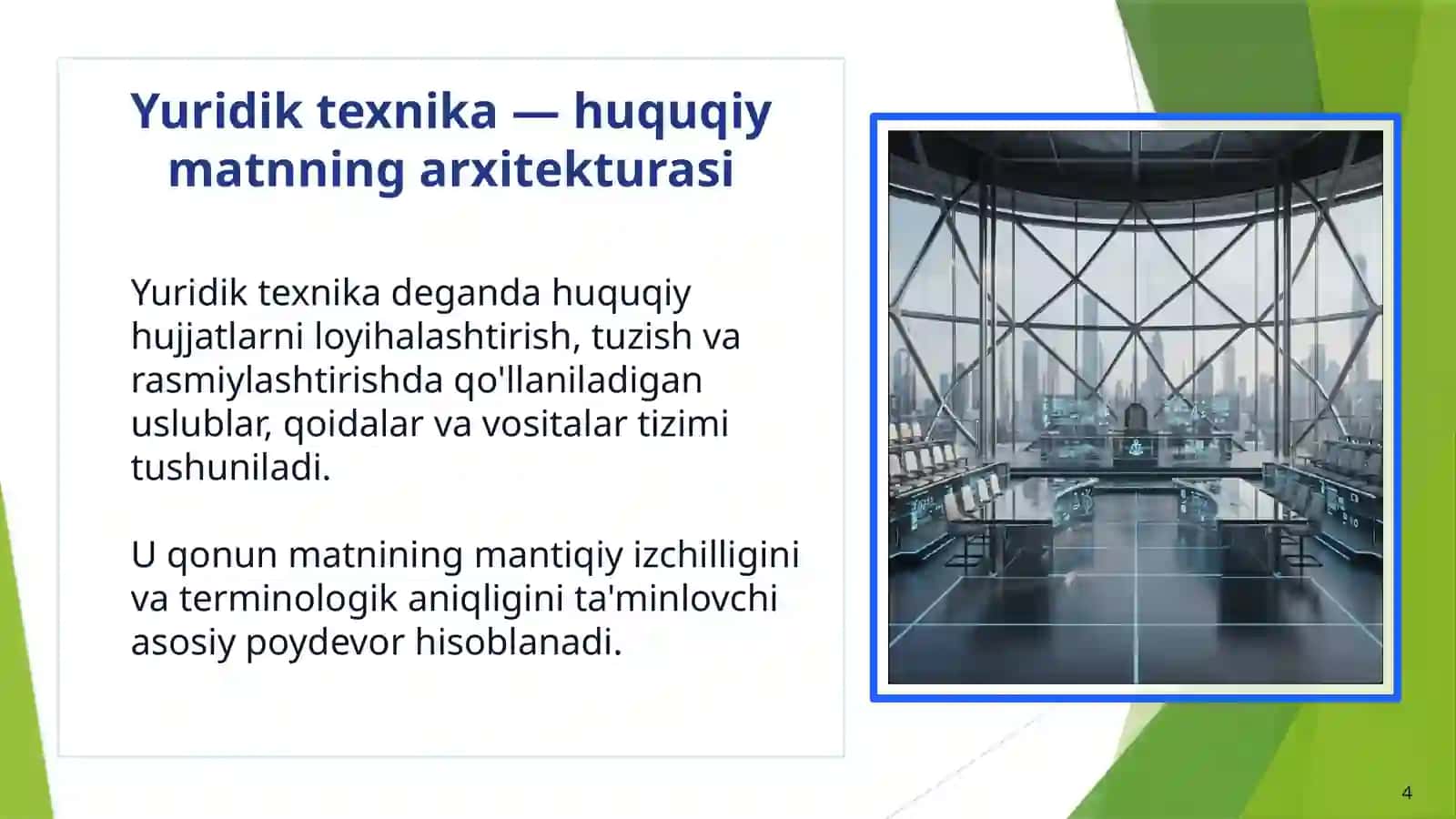 Yuridik texnika — huquqiy matnning arxitekturasi

Yuridik texnika deganda huquqiy hujjatlarni loyihalashtirish, tuzish va rasmiylashtirishda qo'llaniladigan uslublar, qoidalar va vositalar tizimi tushuniladi.

U qonun matnining mantiqiy izchilligini va terminologik aniqligini ta'minlovchi asosiy poydevor hisoblanadi.

4